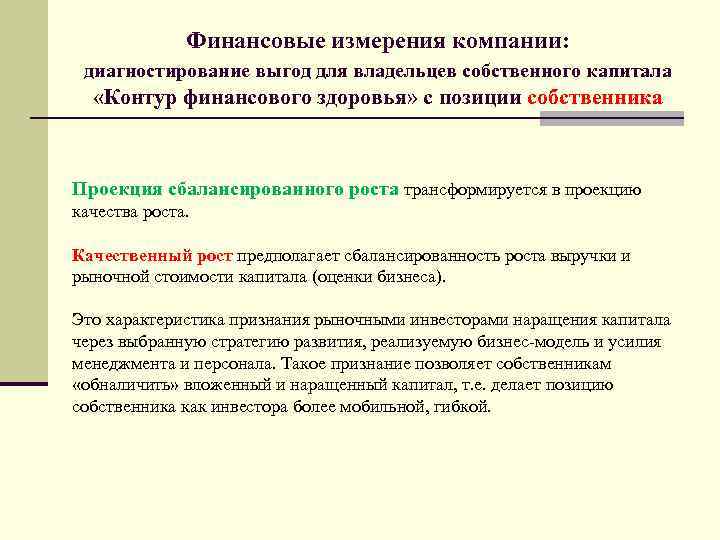 Финансовые измерения компании:
диагностирование выгод для владельцев собственного капитала
«Контур финансового здоровья» с позиции собственника

Проекция сбалансированного роста трансформируется в проекцию качества роста.

Качественный рост предполагает сбалансированность роста выручки и рыночной стоимости капитала (оценки бизнеса).

Это характеристика признания рыночными инвесторами наращения капитала через выбранную стратегию развития, реализуемую бизнес-модель и усилия менеджмента и персонала. Такое признание позволяет собственникам «обналичить» вложенный и наращенный капитал, т.е. делает позицию собственника как инвестора более мобильной, гибкой.